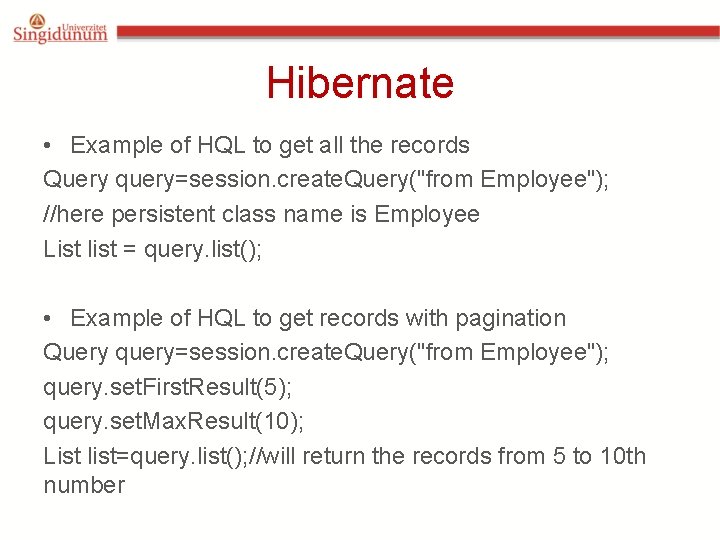 Univerzitet Singidunum

Hibernate

• Example of HQL to get all the records
Query query=session.createQuery("from Employee");
//here persistent class name is Employee
List list = query.list();

• Example of HQL to get records with pagination
Query query=session.createQuery("from Employee");
query.setFirstResult(5);
query.setMaxResult(10);
List list=query.list();//will return the records from 5 to 10th number